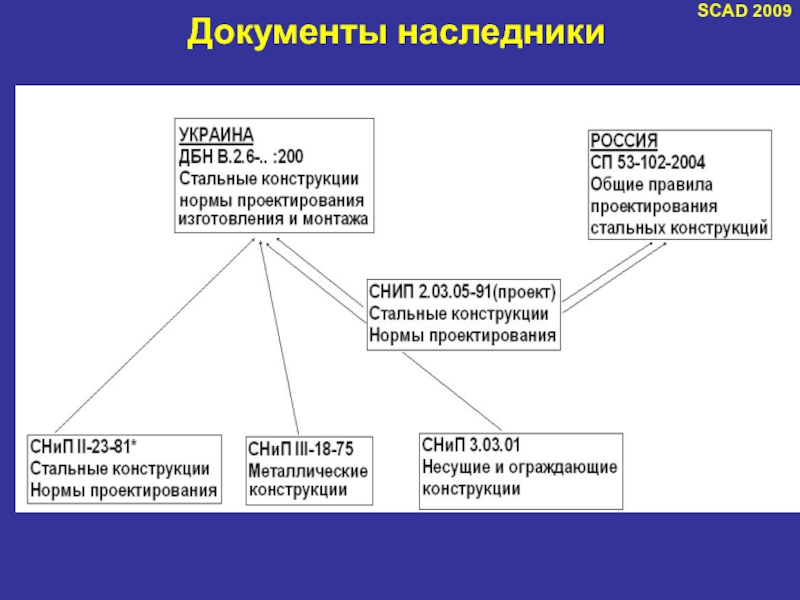 SCAD 2009

Документы наследники

УКРАИНА
ДБН В.2.6-.. :200
Стальные конструкции
нормы проектирования
изготовления и монтажа

РОССИЯ
СП 53-102-2004
Общие правила
проектирования
стальных конструкций

СНИП 2.03.05-91(проект)
Стальные конструкции
Нормы проектирования

СНиП II-23-81*
Стальные конструкции
Нормы проектирования

СНиП III-18-75
Металлические
конструкции

СНиП 3.03.01
Несущие и ограждающие
конструкции